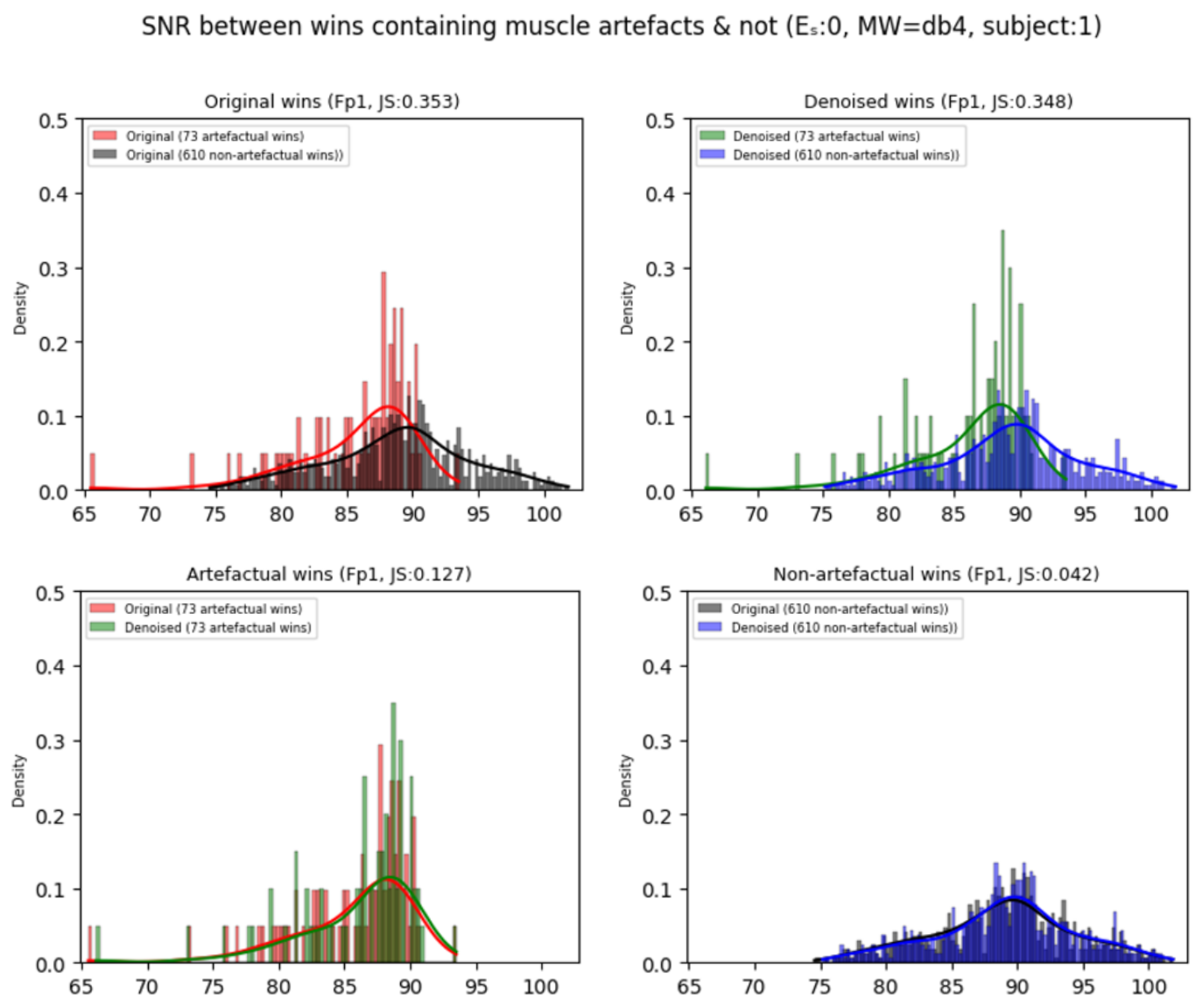 SNR between wins containing muscle artefacts & not ($E_s$:0, MW=db4, subject:1)

Original wins (Fp1, JS:0.353)

Original (73 artefactual wins)
Original (610 non-artefactual wins))

Density

0.5
0.4
0.3
0.2
0.1
0.0

65 70 75 80 85 90 95 100

Denoised wins (Fp1, JS:0.348)

Denoised (73 artefactual wins)
Denoised (610 non-artefactual wins))

Density

0.5
0.4
0.3
0.2
0.1
0.0

65 70 75 80 85 90 95 100

Artefactual wins (Fp1, JS:0.127)

Original (73 artefactual wins)
Denoised (73 artefactual wins)

Density

0.5
0.4
0.3
0.2
0.1
0.0

65 70 75 80 85 90 95 100

Non-artefactual wins (Fp1, JS:0.042)

Original (610 non-artefactual wins))
Denoised (610 non-artefactual wins))

Density

0.5
0.4
0.3
0.2
0.1
0.0

65 70 75 80 85 90 95 100